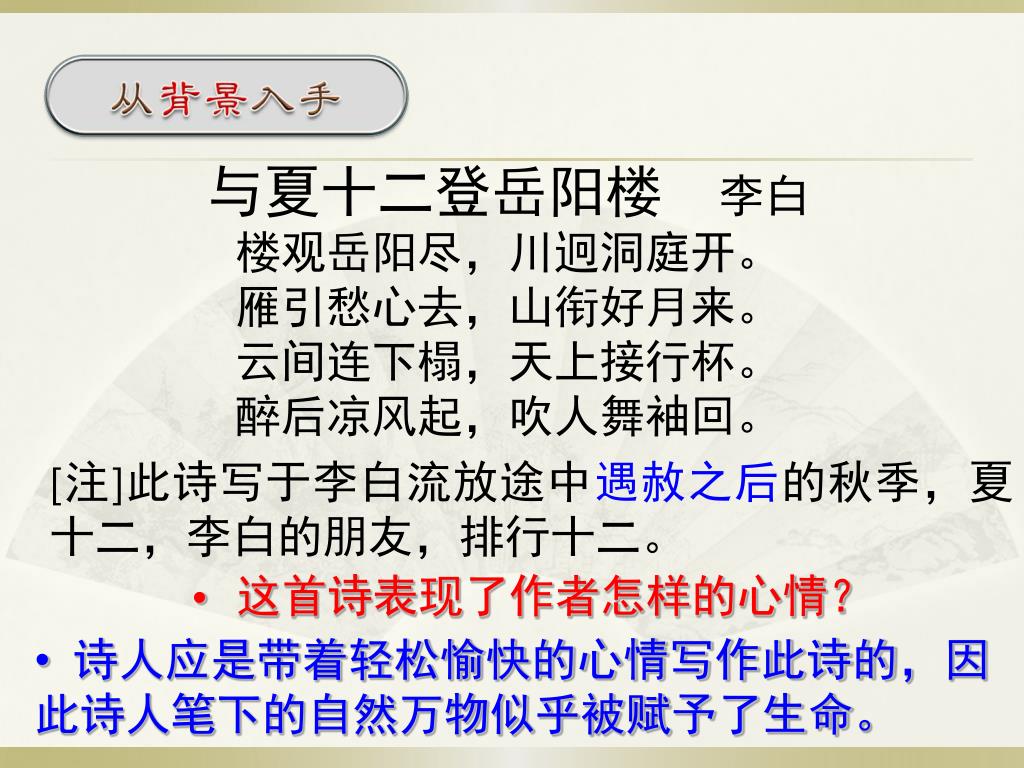 从背景入手

与夏十二登岳阳楼　李白

楼观岳阳尽，川迥洞庭开。
雁引愁心去，山衔好月来。
云间连下榻，天上接行杯。
醉后凉风起，吹人舞袖回。

[注]此诗写于李白流放途中遇赦之后的秋季，夏十二，李白的朋友，排行十二。

• 这首诗表现了作者怎样的心情?

• 诗人应是带着轻松愉快的心情写作此诗的，因此诗人笔下的自然万物似乎被赋予了生命。